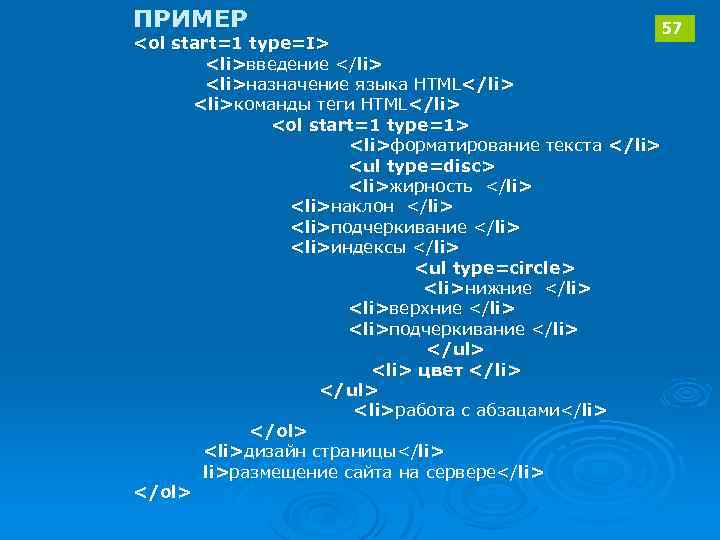 ПРИМЕР

57

<ol start=1 type=I>
<li>введение </li>
<li>назначение языка HTML</li>
<li>команды теги HTML</li>
<ol start=1 type=1>
<li>форматирование текста </li>
<ul type=disc>
<li>жирность </li>
<li>наклон </li>
<li>подчеркивание </li>
<li>индексы </li>
<ul type=circle>
<li>нижние </li>
<li>верхние </li>
<li>подчеркивание </li>
</ul>
<li> цвет </li>
</ul>
<li>работа с абзацами</li>
</ol>
<li>дизайн страницы</li>
li>размещение сайта на сервере</li>
</ol>